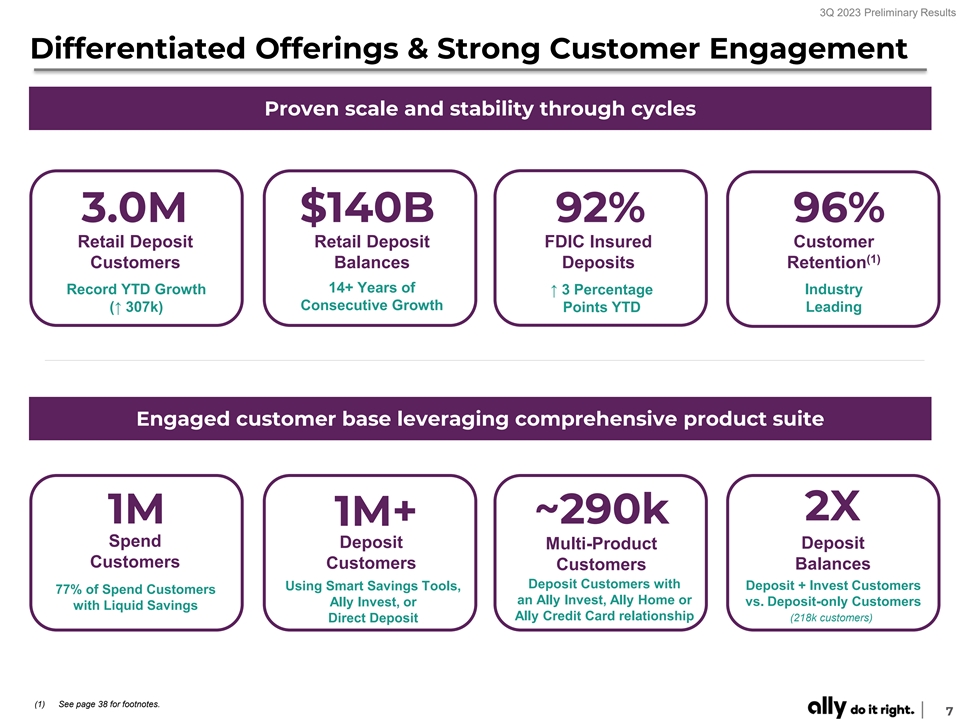 3Q 2023 Preliminary Results

Differentiated Offerings & Strong Customer Engagement

Proven scale and stability through cycles

3.0M
Retail Deposit Customers
Record YTD Growth (↑ 307k)

$140B
Retail Deposit Balances
14+ Years of Consecutive Growth

92%
FDIC Insured Deposits
↑ 3 Percentage Points YTD

96%
Customer Retention$^{(1)}$
Industry Leading

Engaged customer base leveraging comprehensive product suite

1M
Spend Customers
77% of Spend Customers with Liquid Savings

1M+
Deposit Customers
Using Smart Savings Tools, Ally Invest, or Direct Deposit

~290k
Multi-Product Customers
Deposit Customers with an Ally Invest, Ally Home or Ally Credit Card relationship

2X
Deposit Balances
Deposit + Invest Customers vs. Deposit-only Customers
(218k customers)

(1) See page 38 for footnotes.

ally do it right. 7